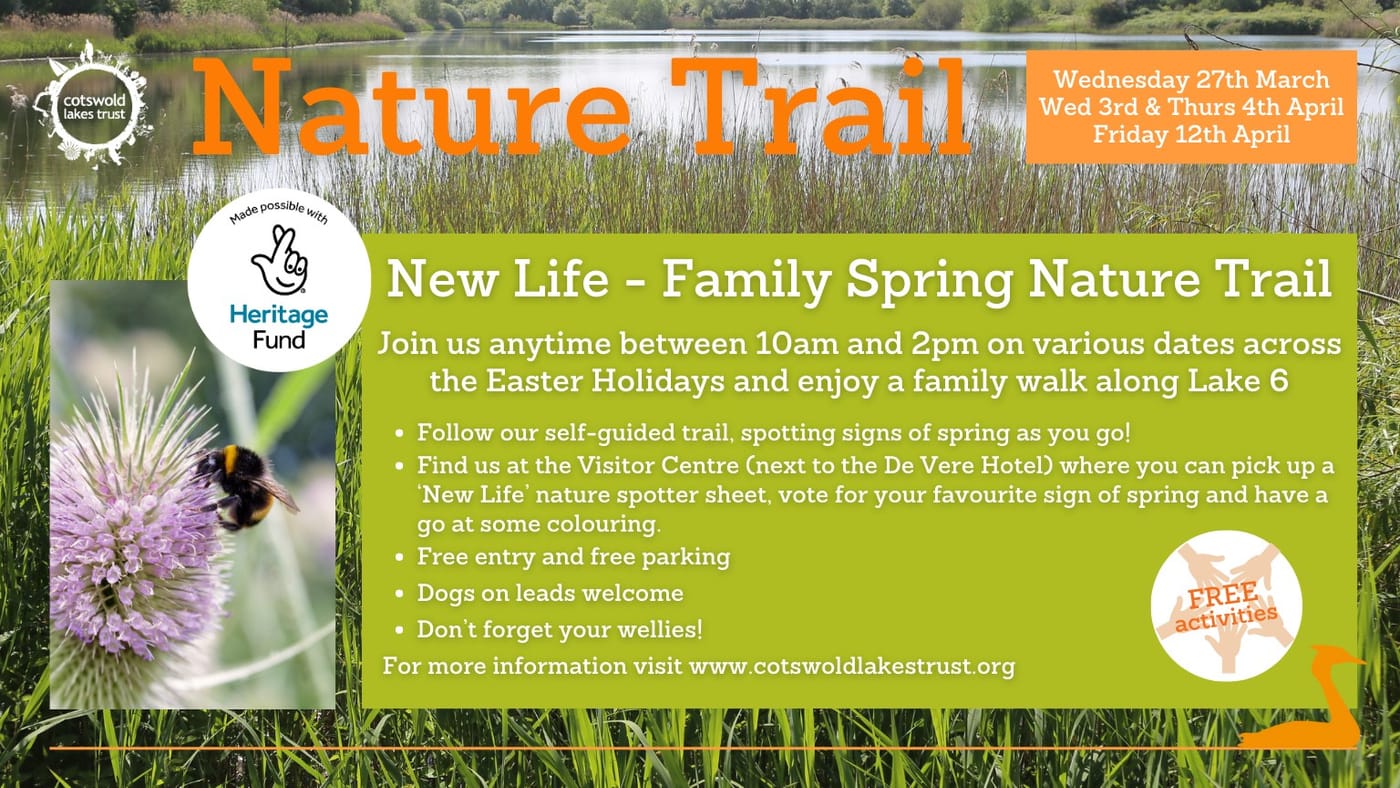 cotswold lakes trust

Nature Trail

Wednesday 27th March
Wed 3rd & Thurs 4th April
Friday 12th April

Made possible with
Heritage Fund

New Life - Family Spring Nature Trail

Join us anytime between 10am and 2pm on various dates across the Easter Holidays and enjoy a family walk along Lake 6

• Follow our self-guided trail, spotting signs of spring as you go!
• Find us at the Visitor Centre (next to the De Vere Hotel) where you can pick up a 'New Life' nature spotter sheet, vote for your favourite sign of spring and have a go at some colouring.
• Free entry and free parking
• Dogs on leads welcome
• Don't forget your wellies!

For more information visit www.cotswoldlakestrust.org

FREE activities